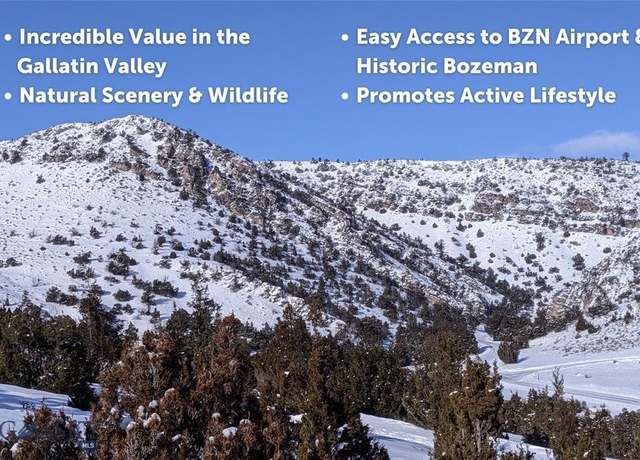 • Incredible Value in the Gallatin Valley
• Natural Scenery & Wildlife

• Easy Access to BZN Airport & Historic Bozeman
• Promotes Active Lifestyle